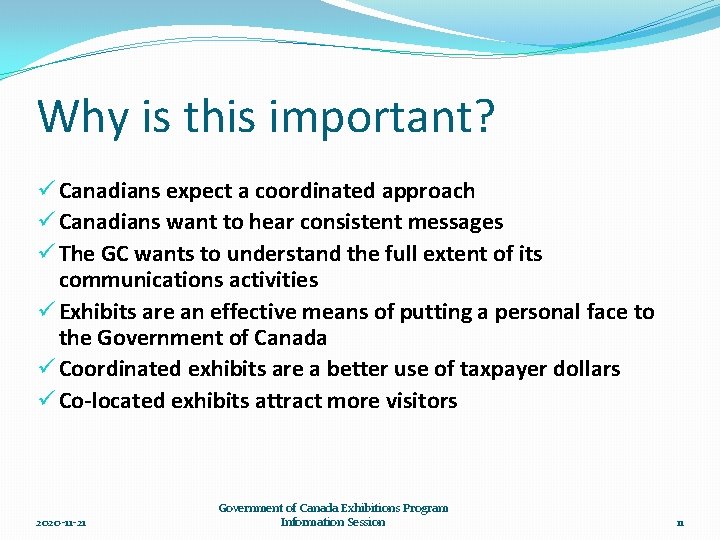 Why is this important?

✓ Canadians expect a coordinated approach
✓ Canadians want to hear consistent messages
✓ The GC wants to understand the full extent of its communications activities
✓ Exhibits are an effective means of putting a personal face to the Government of Canada
✓ Coordinated exhibits are a better use of taxpayer dollars
✓ Co-located exhibits attract more visitors

2020-11-21

Government of Canada Exhibitions Program
Information Session

11